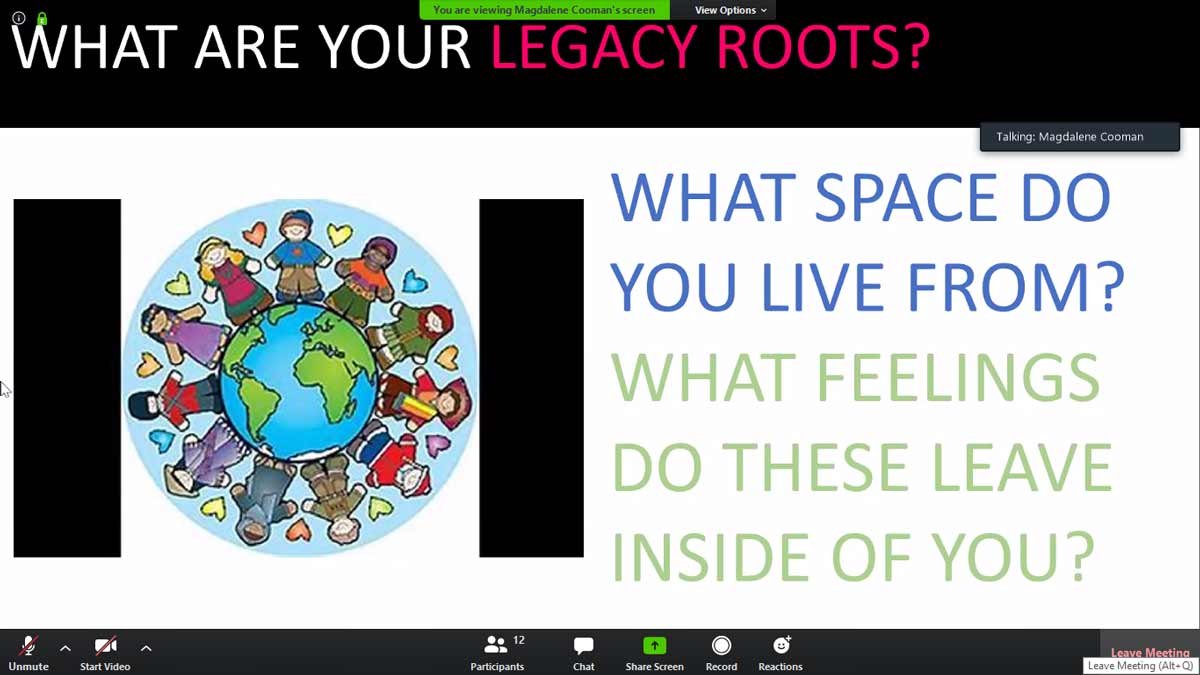 You are viewing Magdalene Cooman's screen
View Options

WHAT ARE YOUR LEGACY ROOTS?

Talking: Magdalene Cooman

WHAT SPACE DO YOU LIVE FROM?

WHAT FEELINGS DO THESE LEAVE INSIDE OF YOU?

Unmute
Start Video
12
Participants
Chat
Share Screen
Record
Reactions
Leave Meeting
Leave Meeting (Alt+Q)